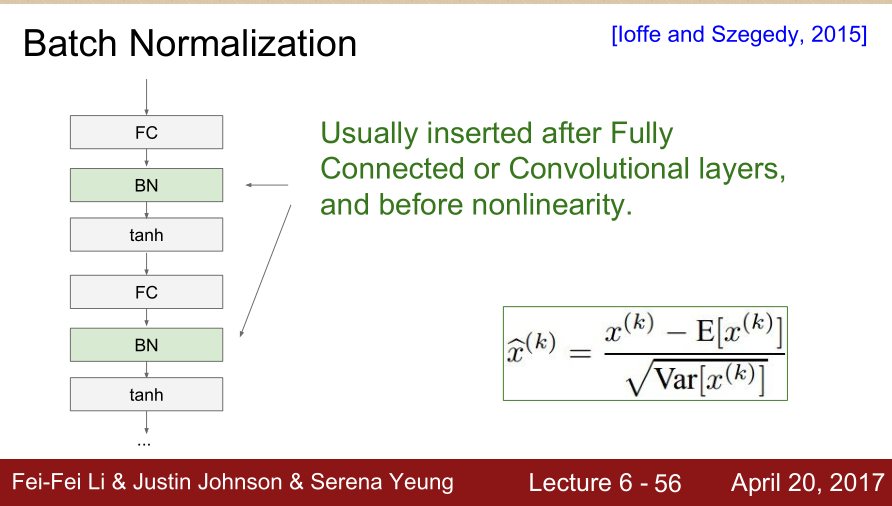 Batch Normalization

[Ioffe and Szegedy, 2015]

FC

BN

tanh

FC

BN

tanh

...

Usually inserted after Fully Connected or Convolutional layers, and before nonlinearity.

$\widehat{x}^{(k)} = \frac{x^{(k)} - \mathrm{E}[x^{(k)}]}{\sqrt{\mathrm{Var}[x^{(k)}]}}$

Fei-Fei Li & Justin Johnson & Serena Yeung

Lecture 6 - 56

April 20, 2017